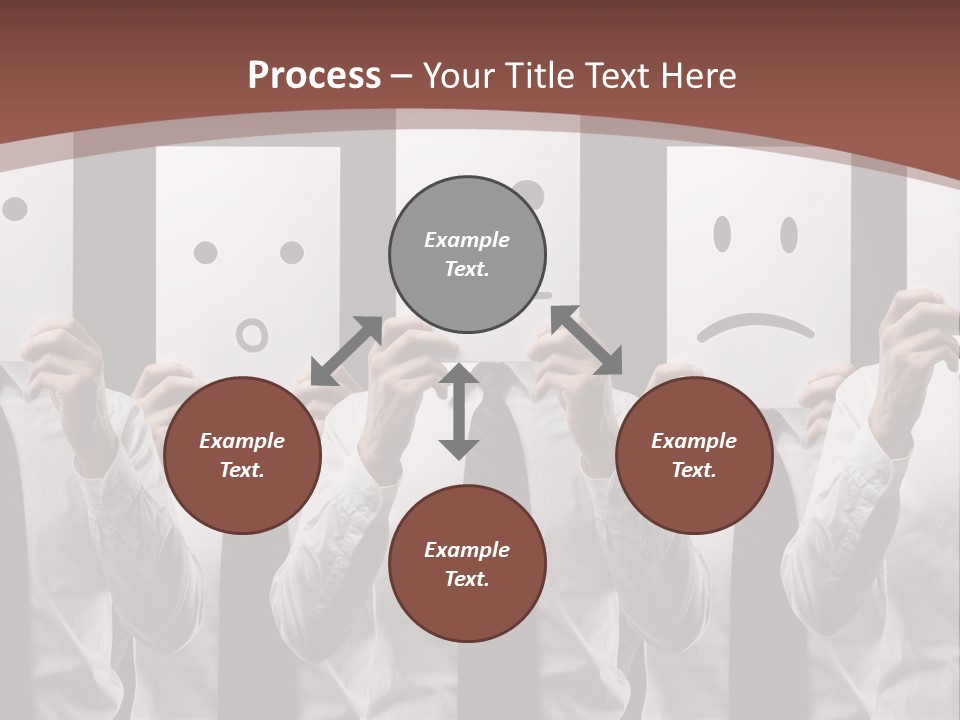 Process – Your Title Text Here

Example Text.

Example Text.

Example Text.

Example Text.